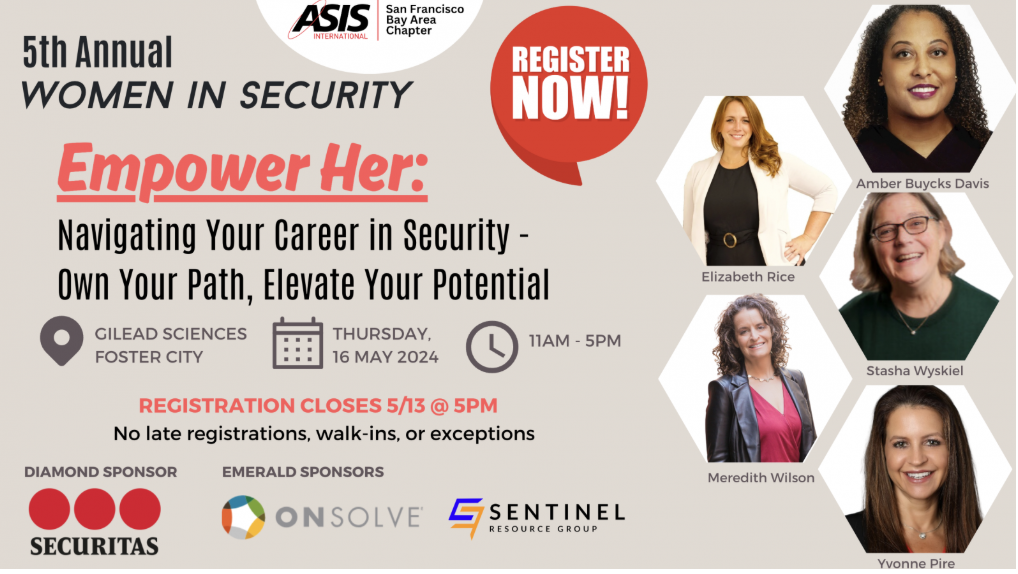 ASIS INTERNATIONAL
San Francisco Bay Area Chapter

5th Annual
WOMEN IN SECURITY

REGISTER NOW!

Empower Her:
Navigating Your Career in Security - Own Your Path, Elevate Your Potential

GILEAD SCIENCES FOSTER CITY
THURSDAY, 16 MAY 2024
11AM - 5PM

REGISTRATION CLOSES 5/13 @ 5PM
No late registrations, walk-ins, or exceptions

DIAMOND SPONSOR
SECURITAS

EMERALD SPONSORS
ONSOLVE
SENTINEL RESOURCE GROUP

Amber Buycks Davis
Elizabeth Rice
Stasha Wyskiel
Meredith Wilson
Yvonne Pire